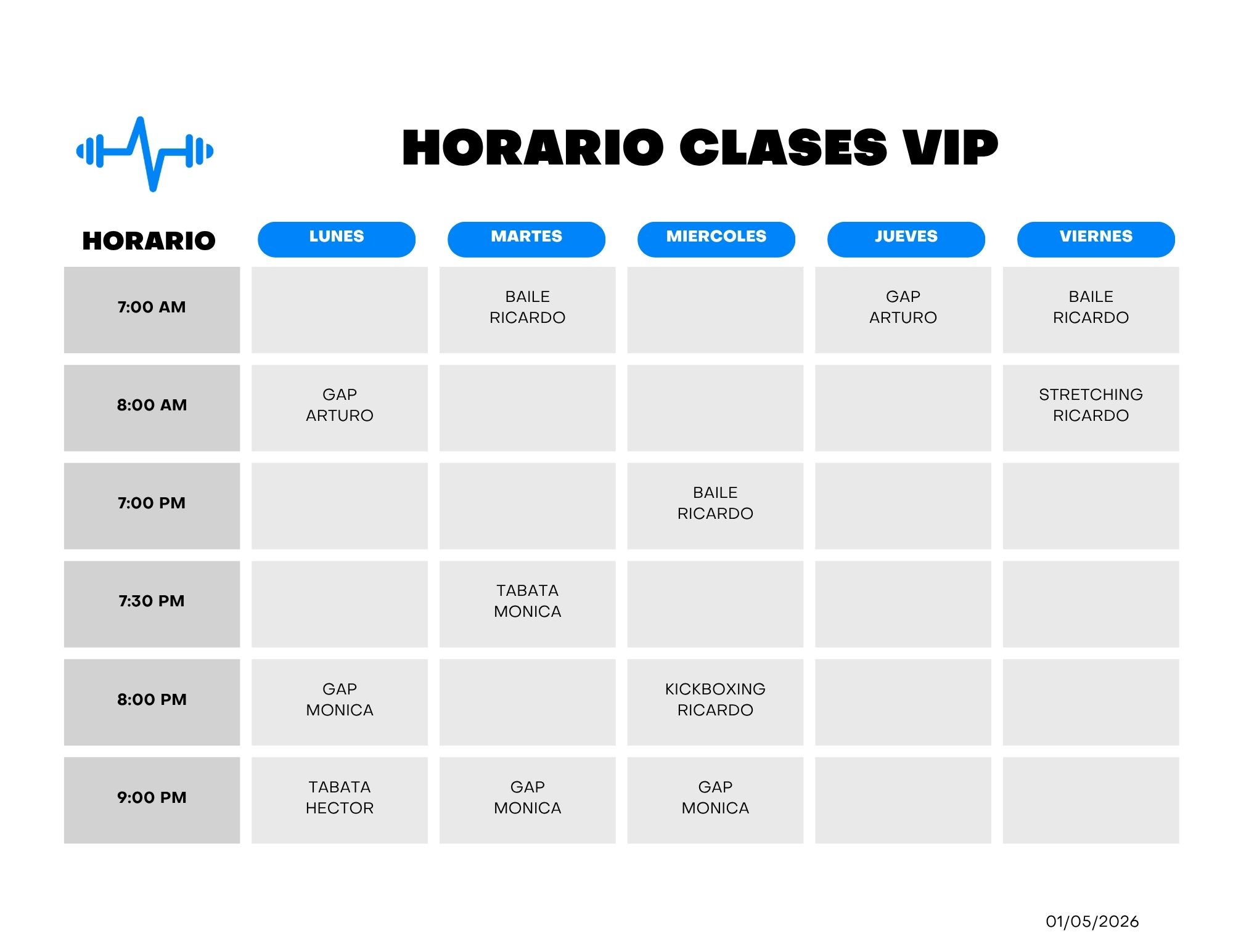 HORARIO CLASES VIP

| HORARIO | LUNES | MARTES | MIERCOLES | JUEVES | VIERNES |
|---|---|---|---|---|---|
| 7:00 AM | | BAILE RICARDO | | GAP ARTURO | BAILE RICARDO |
| 8:00 AM | GAP ARTURO | | | | STRETCHING RICARDO |
| 7:00 PM | | | BAILE RICARDO | | |
| 7:30 PM | | TABATA MONICA | | | |
| 8:00 PM | GAP MONICA | | KICKBOXING RICARDO | | |
| 9:00 PM | TABATA HECTOR | GAP MONICA | GAP MONICA | | |

01/05/2026